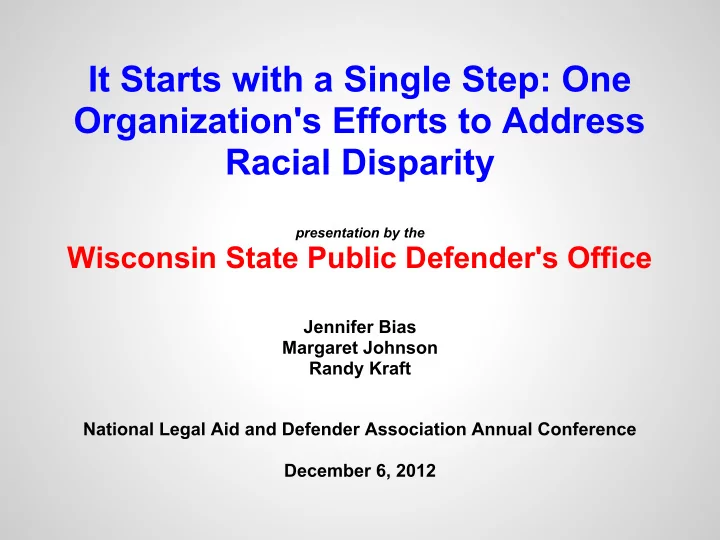 It Starts with a Single Step: One Organization's Efforts to Address Racial Disparity

presentation by the

Wisconsin State Public Defender's Office

Jennifer Bias
Margaret Johnson
Randy Kraft

National Legal Aid and Defender Association Annual Conference

December 6, 2012